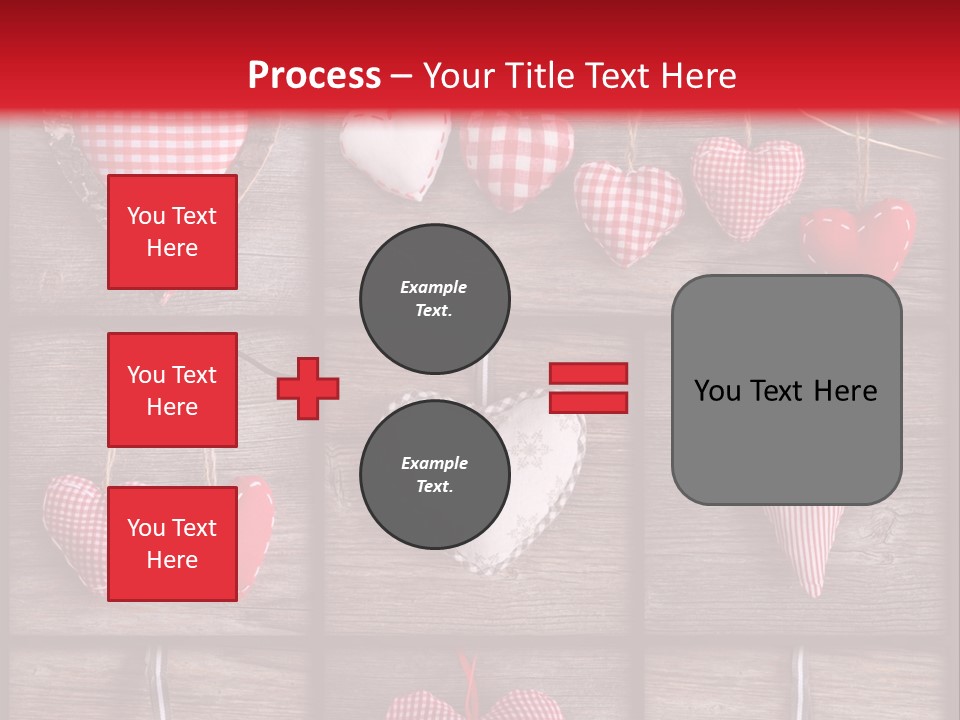 Process – Your Title Text Here

You Text Here

You Text Here

You Text Here

Example Text.

Example Text.

You Text Here